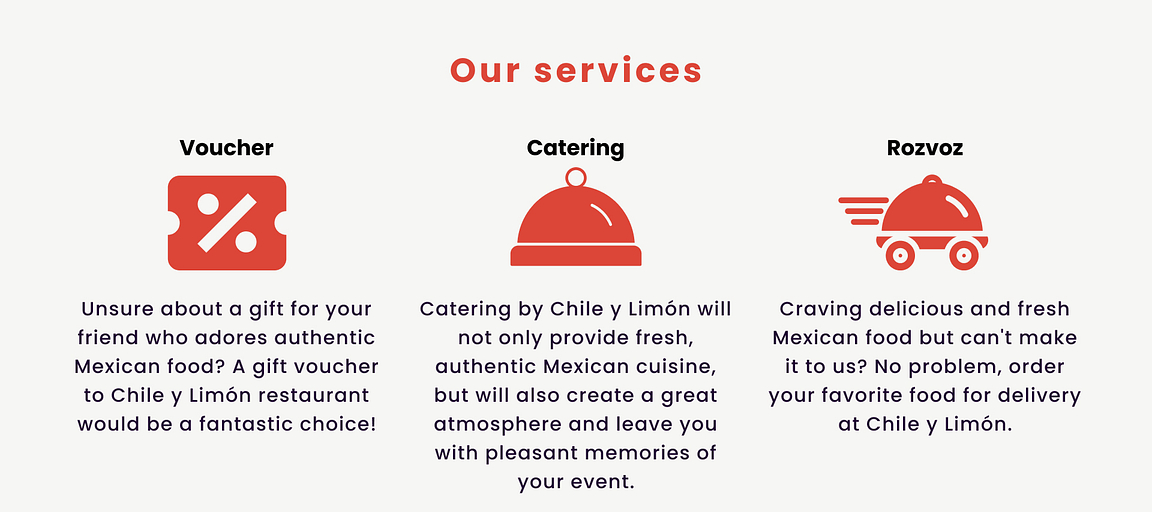 Our services

Voucher

Unsure about a gift for your friend who adores authentic Mexican food? A gift voucher to Chile y Limón restaurant would be a fantastic choice!

Catering

Catering by Chile y Limón will not only provide fresh, authentic Mexican cuisine, but will also create a great atmosphere and leave you with pleasant memories of your event.

Rozvoz

Craving delicious and fresh Mexican food but can't make it to us? No problem, order your favorite food for delivery at Chile y Limón.